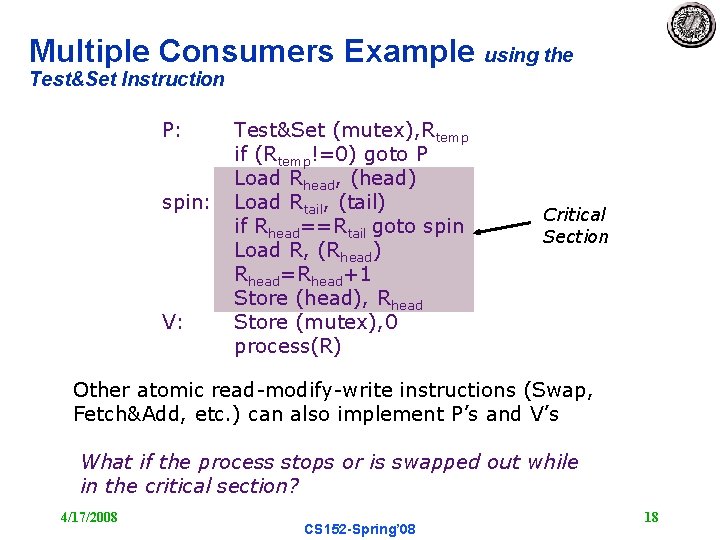 Multiple Consumers Example using the Test&Set Instruction

P: Test&Set (mutex),$R_{temp}$
if ($R_{temp}$!=0) goto P
Load $R_{head}$, (head)
spin: Load $R_{tail}$, (tail)
if $R_{head}$==$R_{tail}$ goto spin
Load R, ($R_{head}$)
$R_{head}$=$R_{head}$+1
Store (head), $R_{head}$
V: Store (mutex),0
process(R)

Critical Section

Other atomic read-modify-write instructions (Swap, Fetch&Add, etc.) can also implement P's and V's

What if the process stops or is swapped out while in the critical section?

4/17/2008
CS152-Spring'08
18